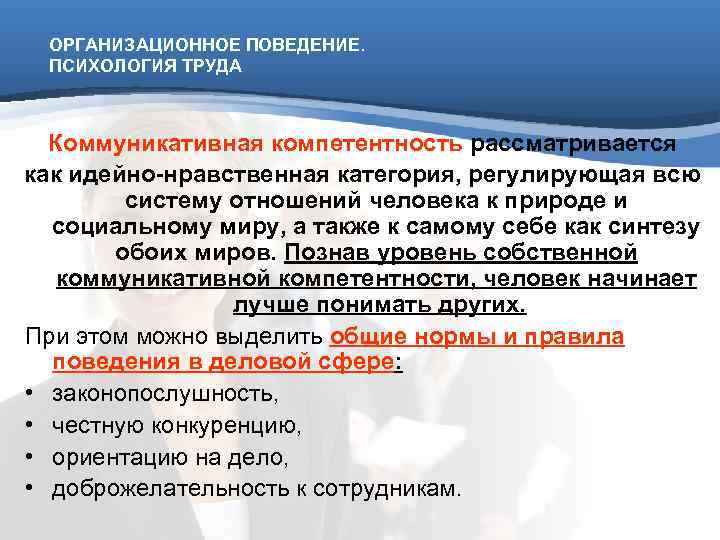 ОРГАНИЗАЦИОННОЕ ПОВЕДЕНИЕ.
ПСИХОЛОГИЯ ТРУДА

Коммуникативная компетентность рассматривается как идейно-нравственная категория, регулирующая всю систему отношений человека к природе и социальному миру, а также к самому себе как синтезу обоих миров. Познав уровень собственной коммуникативной компетентности, человек начинает лучше понимать других.

При этом можно выделить общие нормы и правила поведения в деловой сфере:

• законопослушность,
• честную конкуренцию,
• ориентацию на дело,
• доброжелательность к сотрудникам.